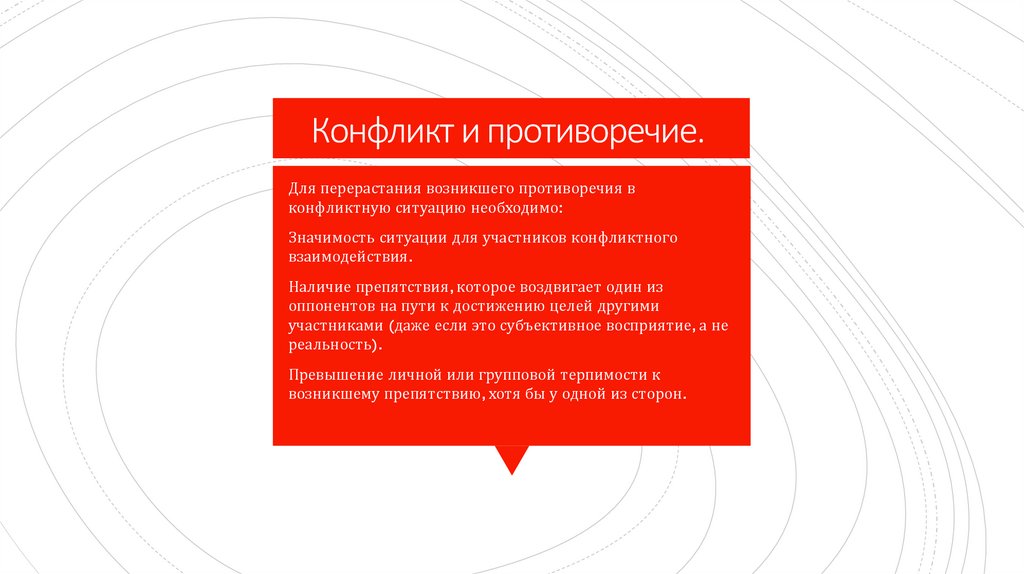 Конфликт и противоречие.

Для перерастания возникшего противоречия в конфликтную ситуацию необходимо:

Значимость ситуации для участников конфликтного взаимодействия.

Наличие препятствия, которое воздвигает один из оппонентов на пути к достижению целей другими участниками (даже если это субъективное восприятие, а не реальность).

Превышение личной или групповой терпимости к возникшему препятствию, хотя бы у одной из сторон.